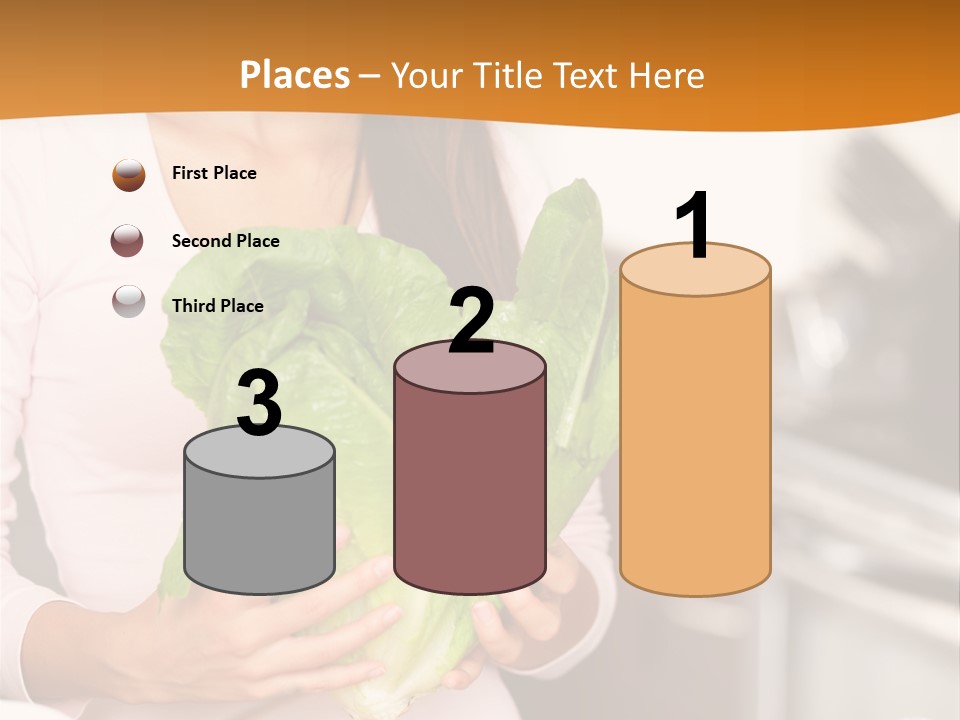 Places – Your Title Text Here

First Place

Second Place

Third Place

3

2

1